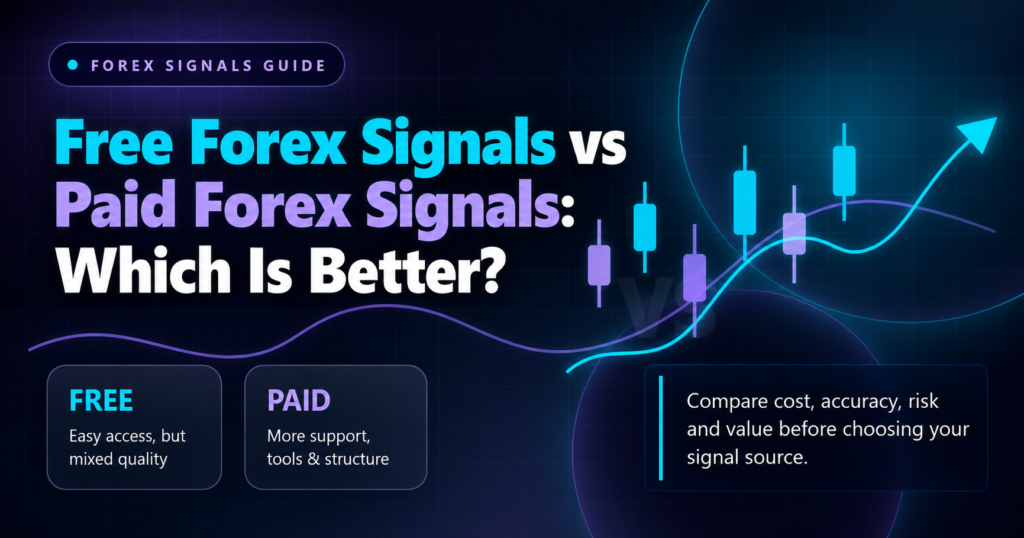 FOREX SIGNALS GUIDE

Free Forex Signals vs Paid Forex Signals: Which Is Better?

VS

FREE
Easy access, but mixed quality

PAID
More support, tools & structure

Compare cost, accuracy, risk and value before choosing your signal source.